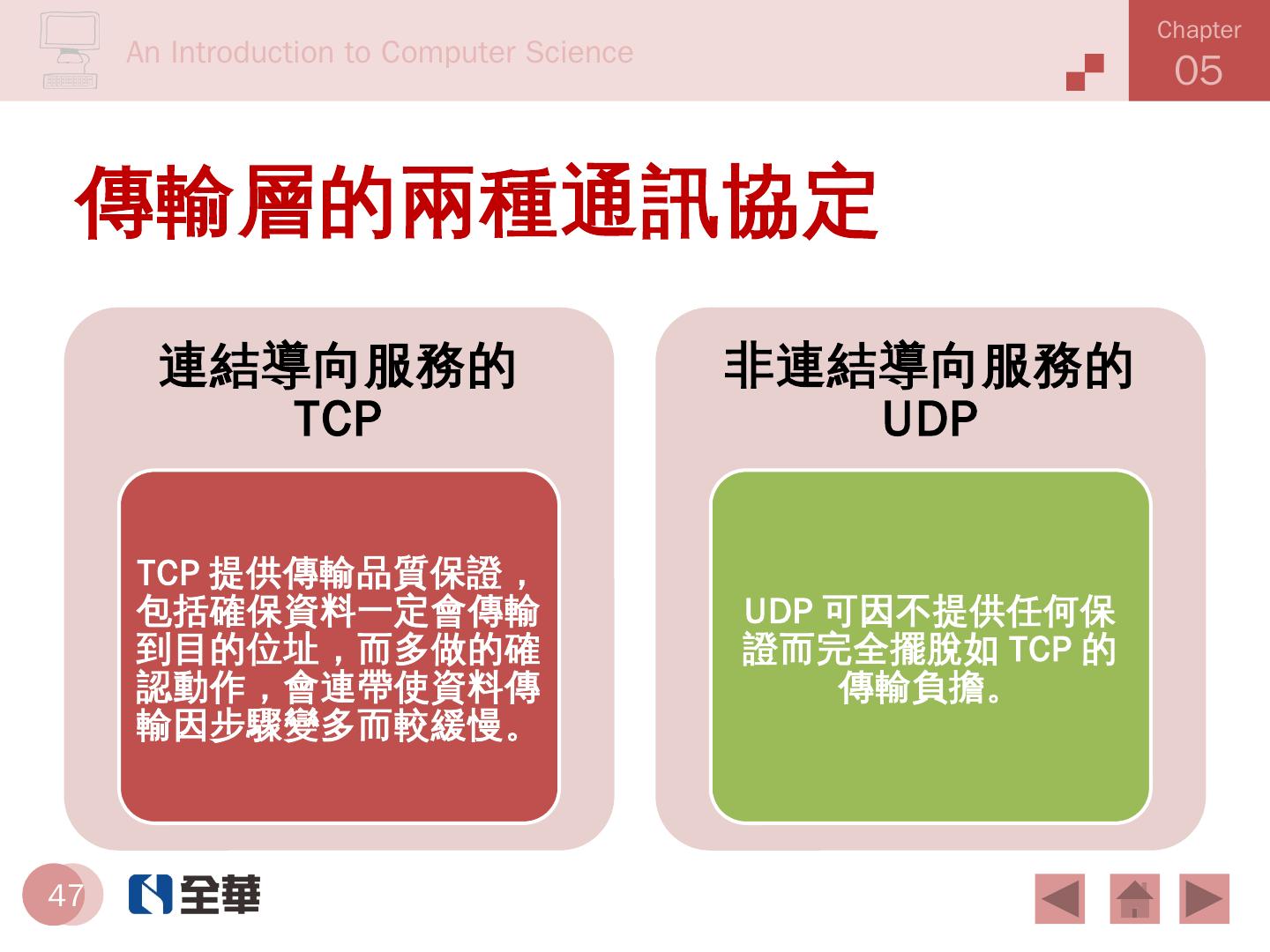 An Introduction to Computer Science

Chapter
05

傳輸層的兩種通訊協定

連結導向服務的
TCP

TCP 提供傳輸品質保證，包括確保資料一定會傳輸到目的位址，而多做的確認動作，會連帶使資料傳輸因步驟變多而較緩慢。

非連結導向服務的
UDP

UDP 可因不提供任何保證而完全擺脫如 TCP 的傳輸負擔。

47

全華